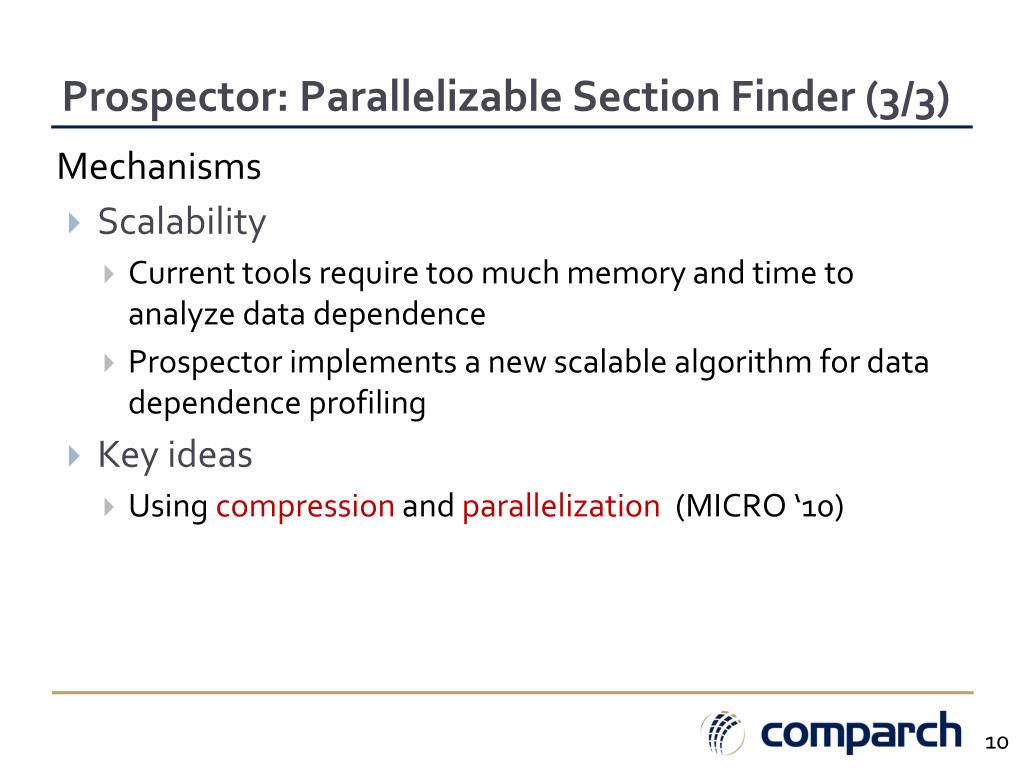 Prospector: Parallelizable Section Finder (3/3)

Mechanisms

Scalability

Current tools require too much memory and time to analyze data dependence

Prospector implements a new scalable algorithm for data dependence profiling

Key ideas

Using compression and parallelization (MICRO ‘10)

comparch

10